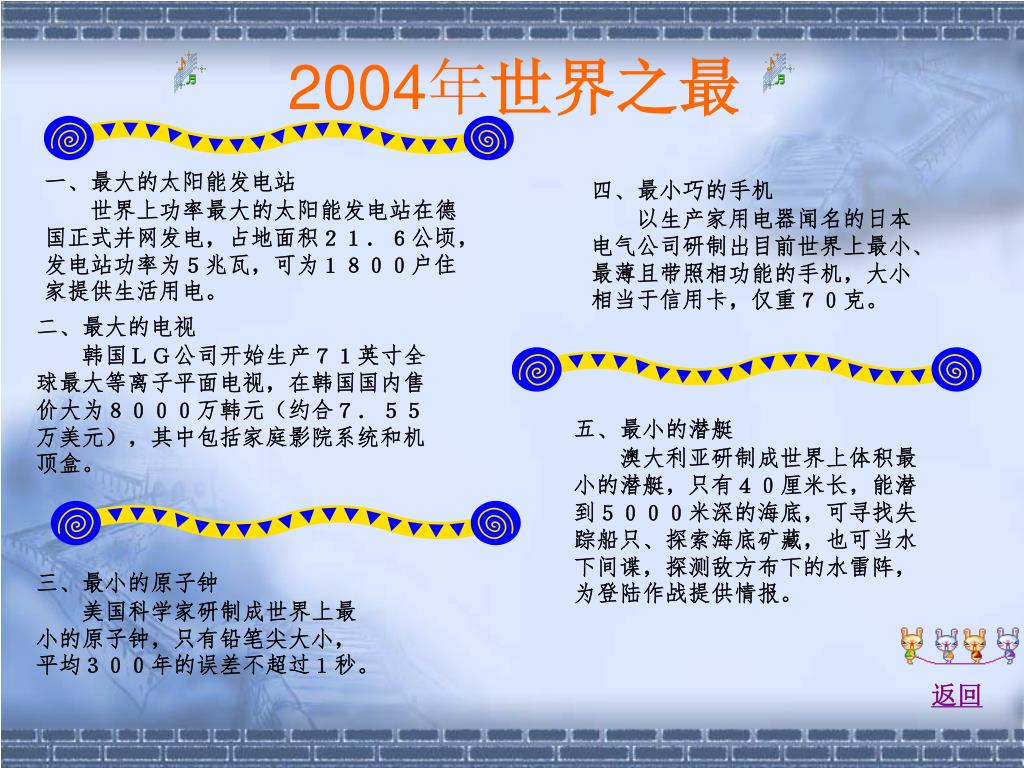 2004年世界之最

一、最大的太阳能发电站

世界上功率最大的太阳能发电站在德国正式并网发电，占地面积２１．６公顷，发电站功率为５兆瓦，可为１８００户住家提供生活用电。

二、最大的电视

韩国ＬＧ公司开始生产７１英寸全球最大等离子平面电视，在韩国国内售价大为８０００万韩元（约合７．５５万美元），其中包括家庭影院系统和机顶盒。

三、最小的原子钟

美国科学家研制成世界上最小的原子钟，只有铅笔尖大小，平均３００年的误差不超过１秒。

四、最小巧的手机

以生产家用电器闻名的日本电气公司研制出目前世界上最小、最薄且带照相功能的手机，大小相当于信用卡，仅重７０克。

五、最小的潜艇

澳大利亚研制成世界上体积最小的潜艇，只有４０厘米长，能潜到５０００米深的海底，可寻找失踪船只、探索海底矿藏，也可当水下间谍，探测敌方布下的水雷阵，为登陆作战提供情报。

返回